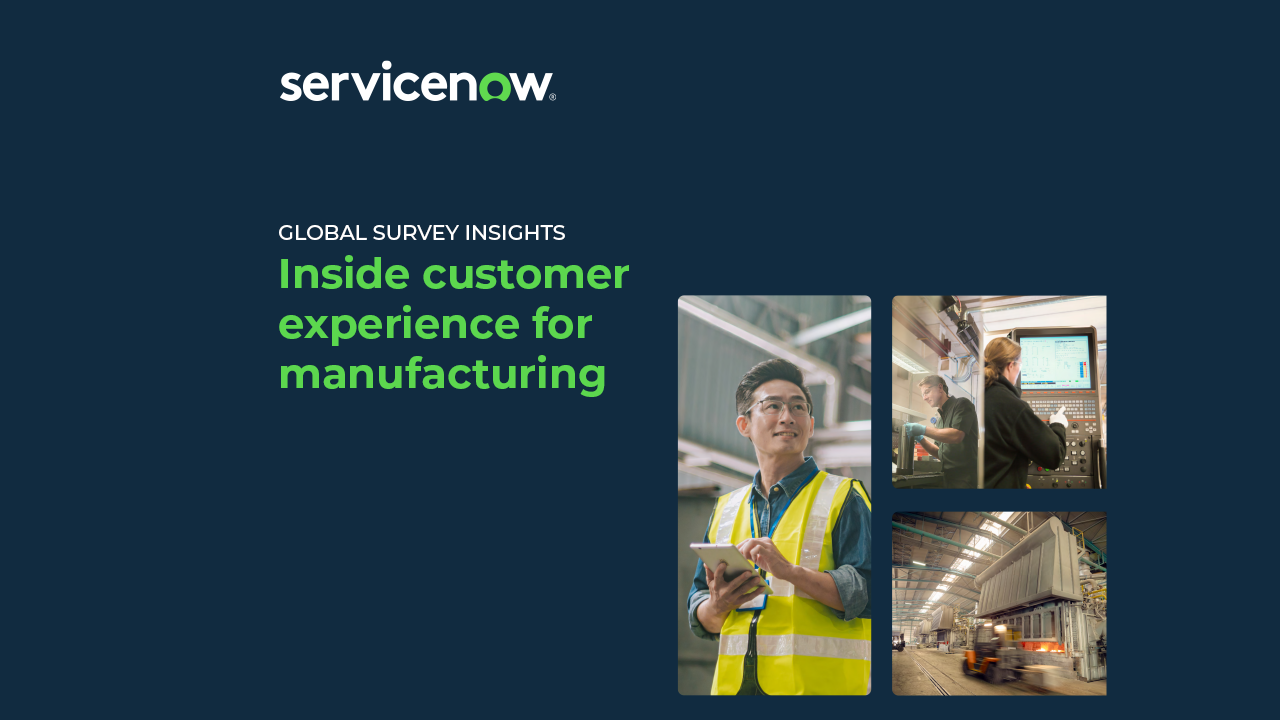 servicenow®

GLOBAL SURVEY INSIGHTS

Inside customer experience for manufacturing